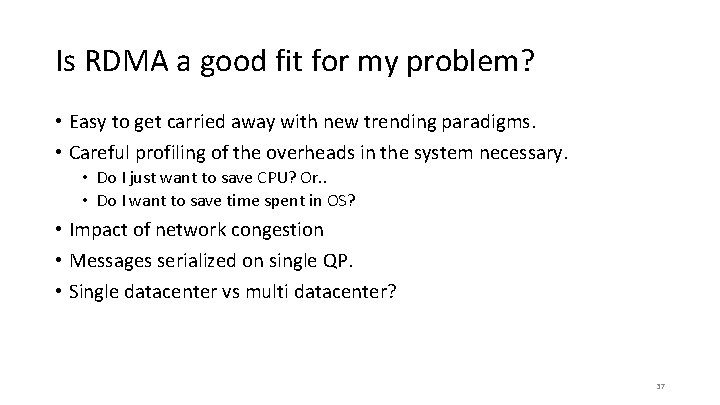 Is RDMA a good fit for my problem?

• Easy to get carried away with new trending paradigms.
• Careful profiling of the overheads in the system necessary.
  • Do I just want to save CPU? Or..
  • Do I want to save time spent in OS?
• Impact of network congestion
• Messages serialized on single QP.
• Single datacenter vs multi datacenter?

37